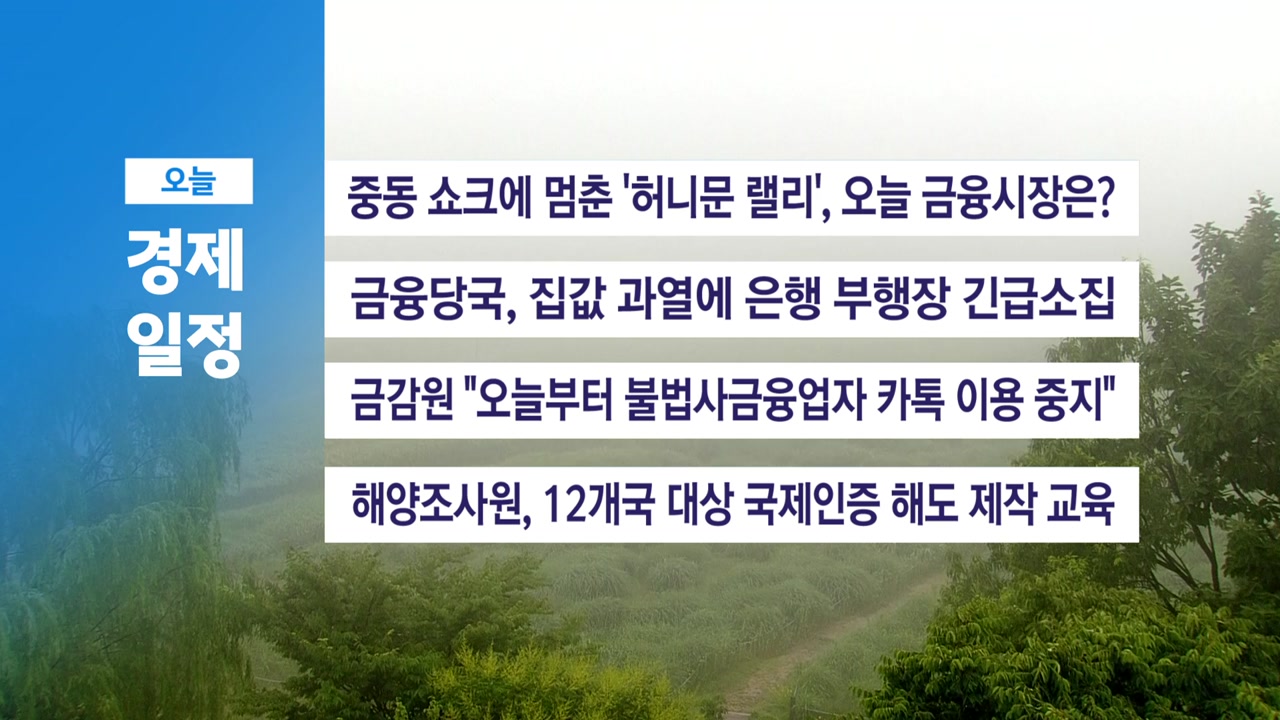 오늘
경제
일정

중동 쇼크에 멈춘 '허니문 랠리', 오늘 금융시장은?

금융당국, 집값 과열에 은행 부행장 긴급소집

금감원 "오늘부터 불법사금융업자 카톡 이용 중지"

해양조사원, 12개국 대상 국제인증 해도 제작 교육